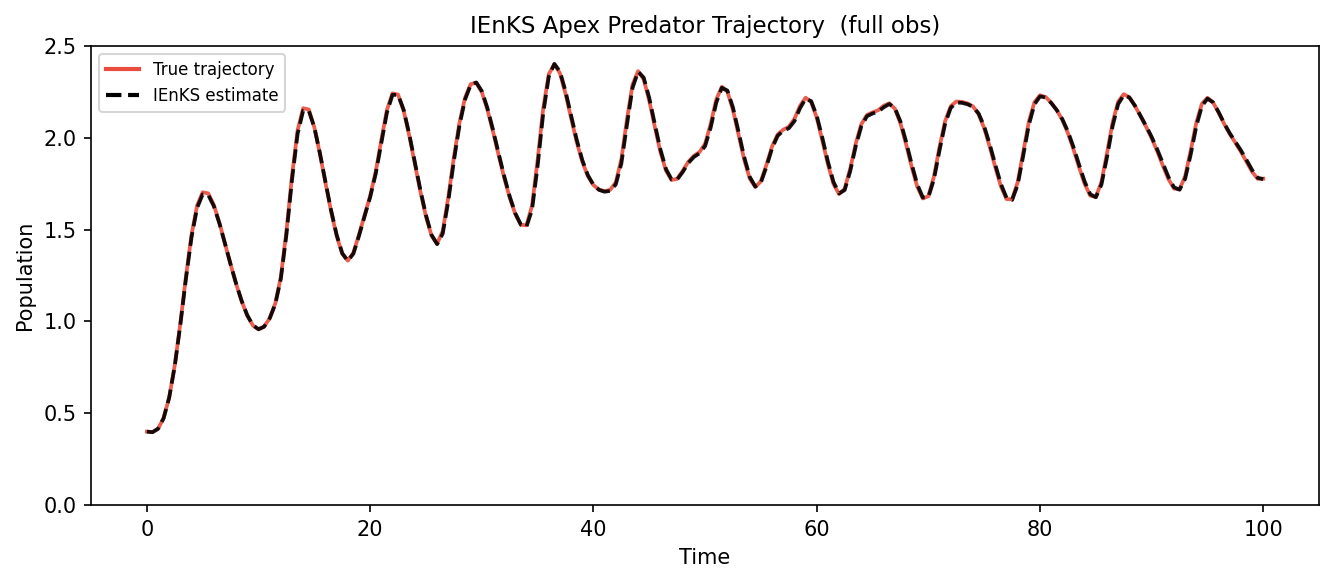 IEnKS Apex Predator Trajectory (full obs)

True trajectory
IEnKS estimate

Population

2.5
2.0
1.5
1.0
0.5
0.0

0
20
40
60
80
100

Time